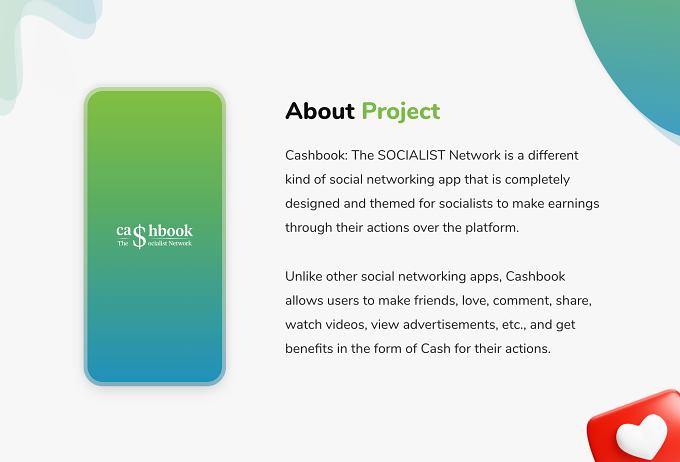 ca$hbook
The $ocialist Network

About Project

Cashbook: The SOCIALIST Network is a different kind of social networking app that is completely designed and themed for socialists to make earnings through their actions over the platform.

Unlike other social networking apps, Cashbook allows users to make friends, love, comment, share, watch videos, view advertisements, etc., and get benefits in the form of Cash for their actions.